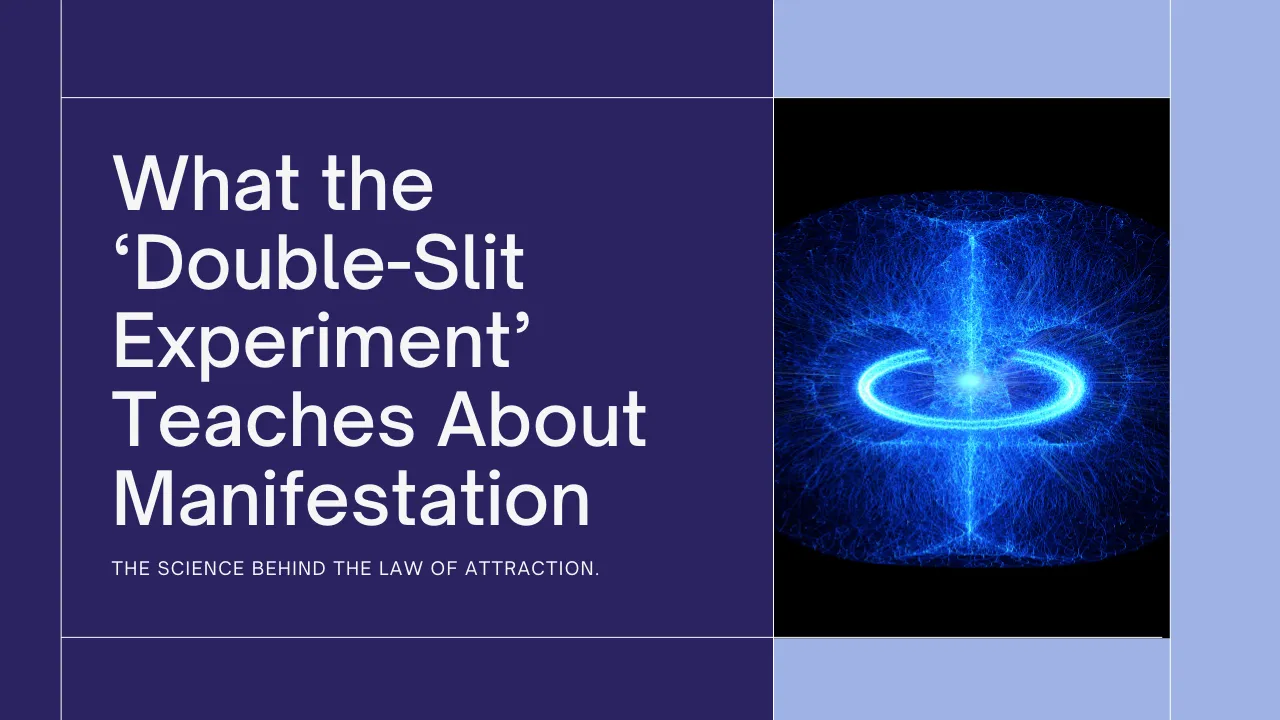 What the ‘Double-Slit Experiment’ Teaches About Manifestation

THE SCIENCE BEHIND THE LAW OF ATTRACTION.